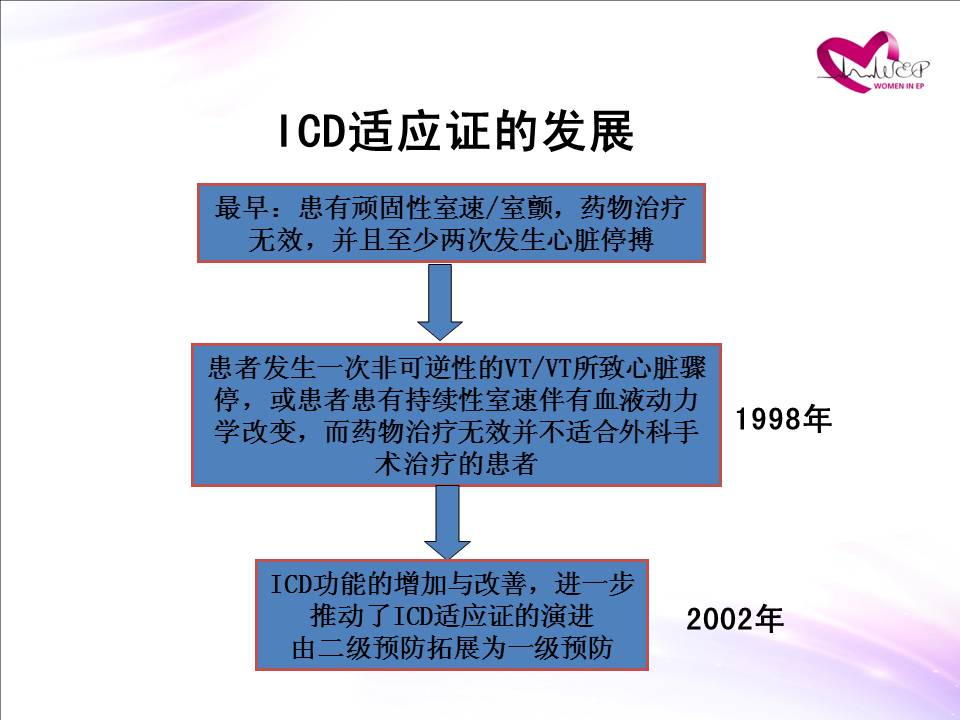 WEP
WOMEN IN EP

ICD适应证的发展

最早：患有顽固性室速/室颤，药物治疗无效，并且至少两次发生心脏停搏

患者发生一次非可逆性的VT/VT所致心脏骤停，或患者患有持续性室速伴有血液动力学改变，而药物治疗无效并不适合外科手术治疗的患者

1998年

ICD功能的增加与改善，进一步推动了ICD适应证的演进
由二级预防拓展为一级预防

2002年